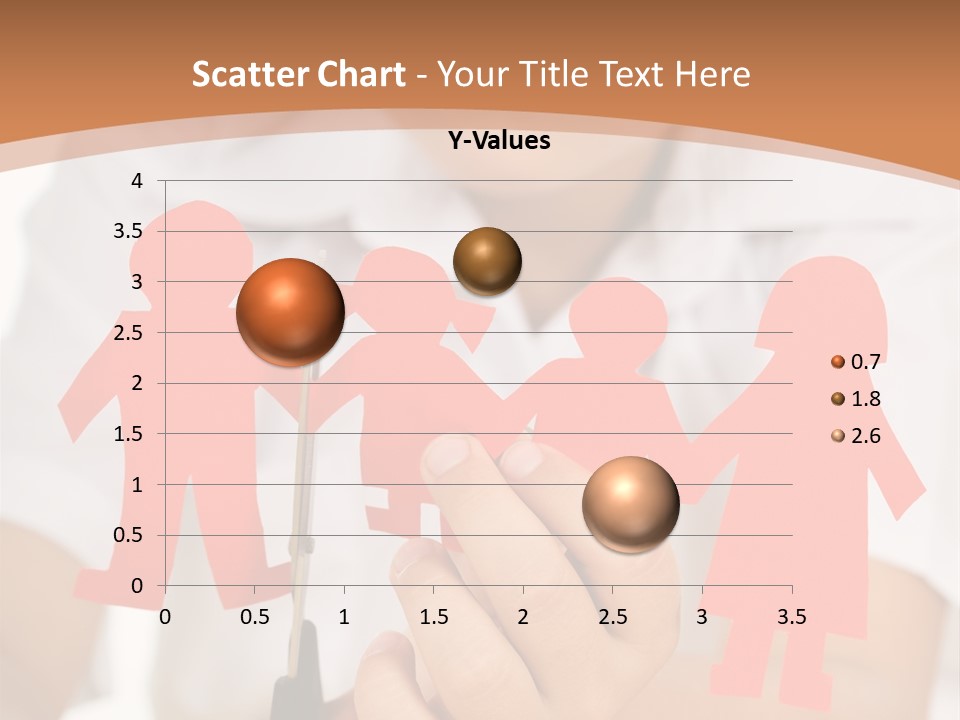 Scatter Chart - Your Title Text Here

Y-Values

4
3.5
3
2.5
2
1.5
1
0.5
0
0 0.5 1 1.5 2 2.5 3 3.5

0.7
1.8
2.6